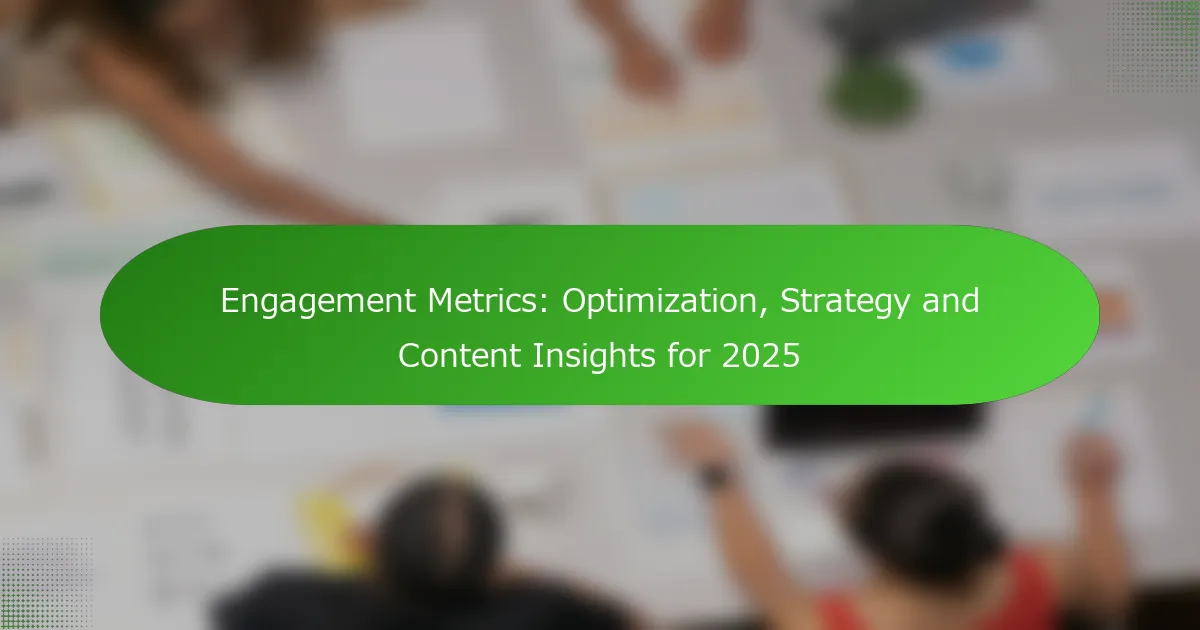 Engagement Metrics: Optimization, Strategy and Content Insights for 2025